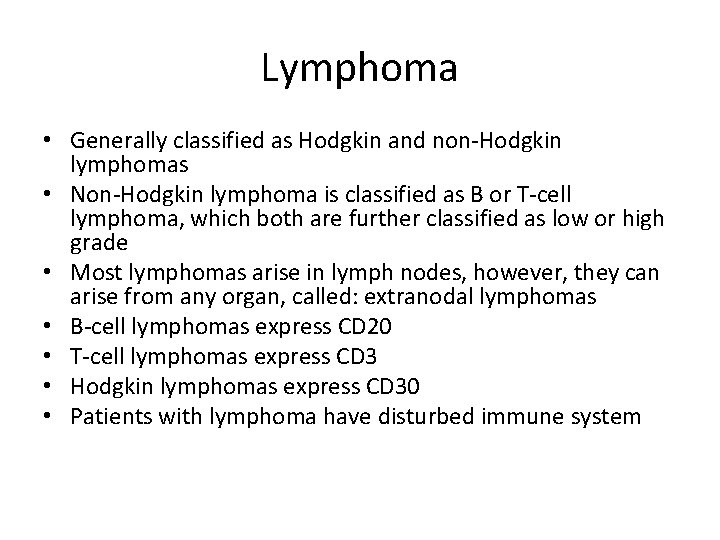 Lymphoma

• Generally classified as Hodgkin and non-Hodgkin lymphomas
• Non-Hodgkin lymphoma is classified as B or T-cell lymphoma, which both are further classified as low or high grade
• Most lymphomas arise in lymph nodes, however, they can arise from any organ, called: extranodal lymphomas
• B-cell lymphomas express CD20
• T-cell lymphomas express CD3
• Hodgkin lymphomas express CD30
• Patients with lymphoma have disturbed immune system